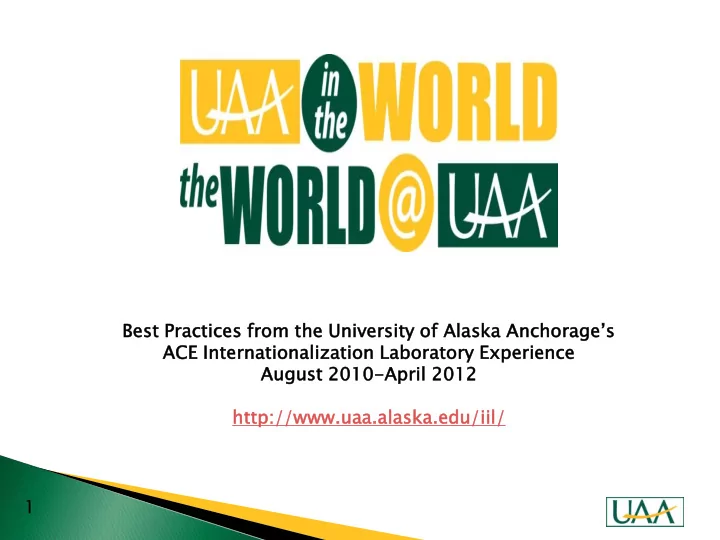 UAA in the WORLD
the WORLD @ UAA

Best Practices from the University of Alaska Anchorage's ACE Internationalization Laboratory Experience
August 2010-April 2012

http://www.uaa.alaska.edu/iil/

1

UAA